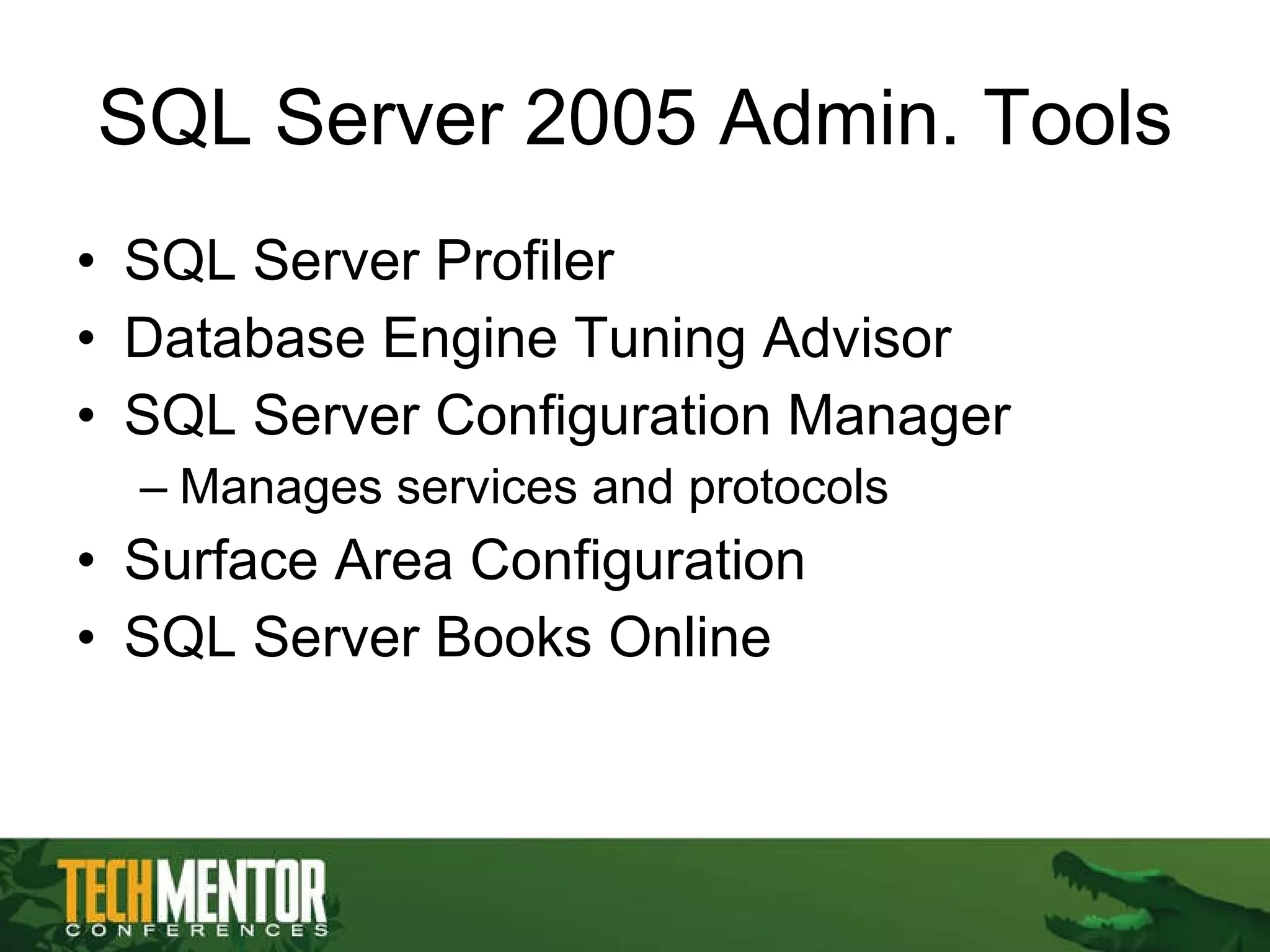 SQL Server 2005 Admin. Tools

• SQL Server Profiler
• Database Engine Tuning Advisor
• SQL Server Configuration Manager
– Manages services and protocols
• Surface Area Configuration
• SQL Server Books Online

TECHMENTOR
CONFERENCES